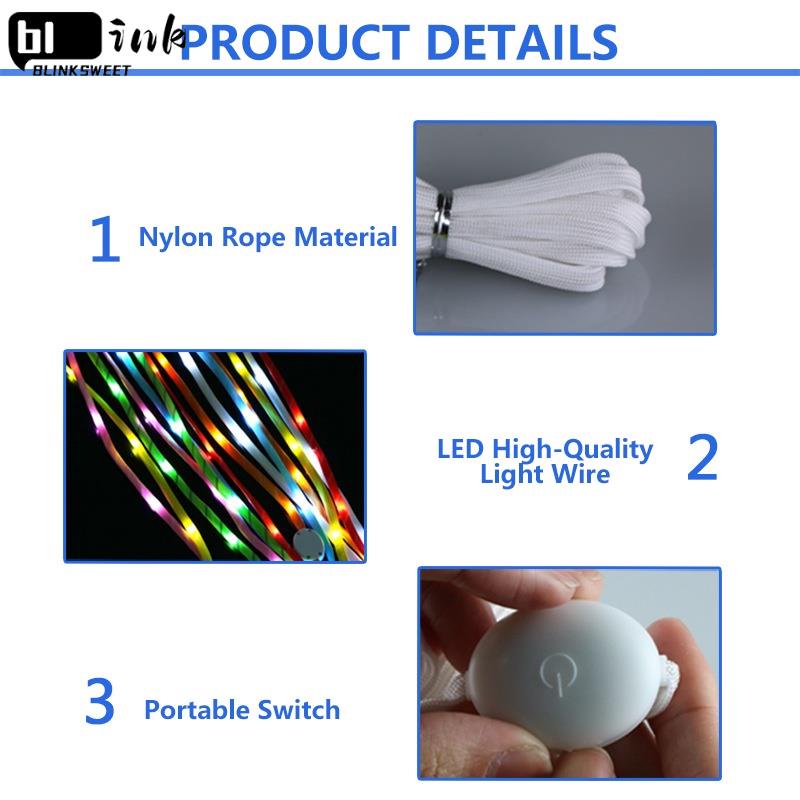 bl ink
BLINKSWEET
PRODUCT DETAILS

1 Nylon Rope Material

LED High-Quality Light Wire 2

3 Portable Switch